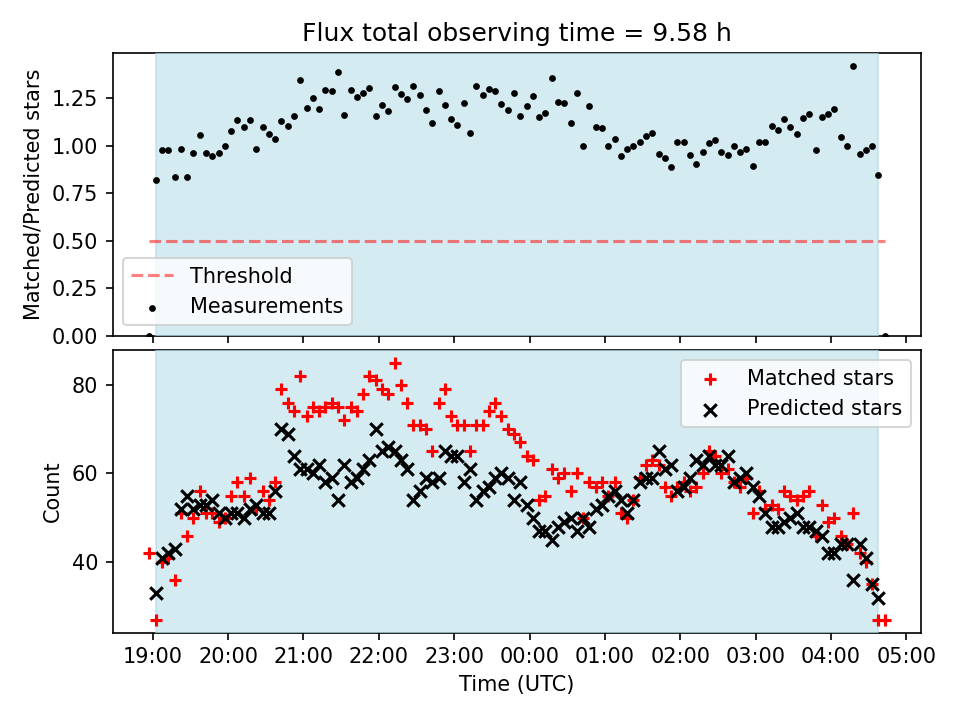 Flux total observing time = 9.58 h

Matched/Predicted stars

1.25
1.00
0.75
0.50
0.25
0.00

Threshold
Measurements

Count

80
60
40

Matched stars
Predicted stars

19:00 20:00 21:00 22:00 23:00 00:00 01:00 02:00 03:00 04:00 05:00

Time (UTC)